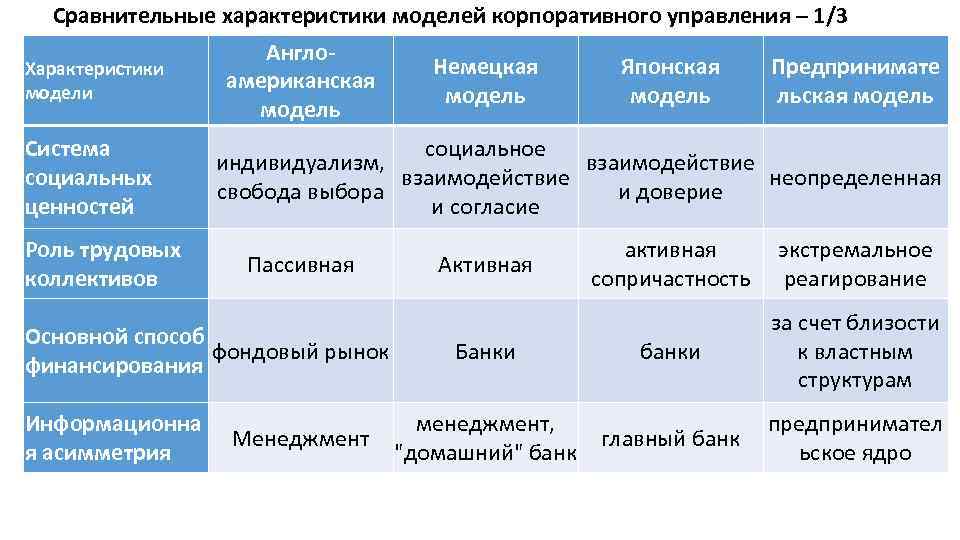 Сравнительные характеристики моделей корпоративного управления – 1/3

| Характеристики модели | Англо-американская модель | Немецкая модель | Японская модель | Предпринимательская модель |
|---|---|---|---|---|
| Система социальных ценностей | индивидуализм, свобода выбора | социальное взаимодействие и согласие | взаимодействие и доверие | неопределенная |
| Роль трудовых коллективов | Пассивная | Активная | активная сопричастность | экстремальное реагирование |
| Основной способ финансирования | фондовый рынок | Банки | банки | за счет близости к властным структурам |
| Информационная асимметрия | Менеджмент | менеджмент, "домашний" банк | главный банк | предпринимательское ядро |